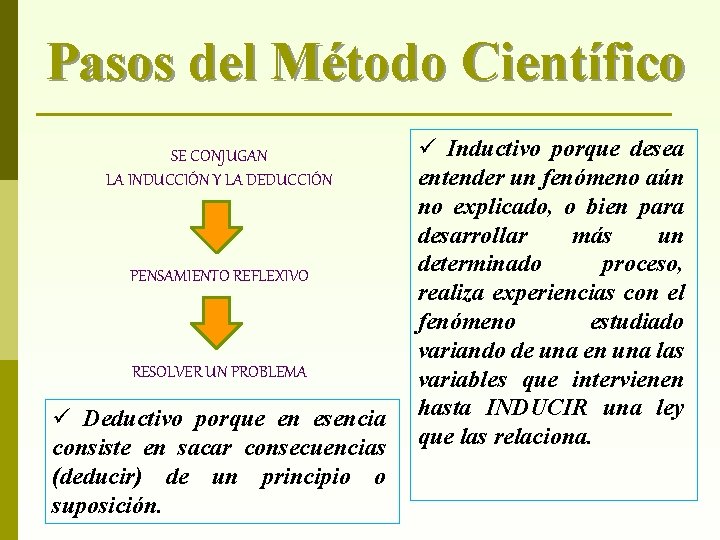 Pasos del Método Científico

SE CONJUGAN
LA INDUCCIÓN Y LA DEDUCCIÓN

PENSAMIENTO REFLEXIVO

RESOLVER UN PROBLEMA

✓ Deductivo porque en esencia consiste en sacar consecuencias (deducir) de un principio o suposición.

✓ Inductivo porque desea entender un fenómeno aún no explicado, o bien para desarrollar más un determinado proceso, realiza experiencias con el fenómeno estudiado variando de una en una las variables que intervienen hasta INDUCIR una ley que las relaciona.